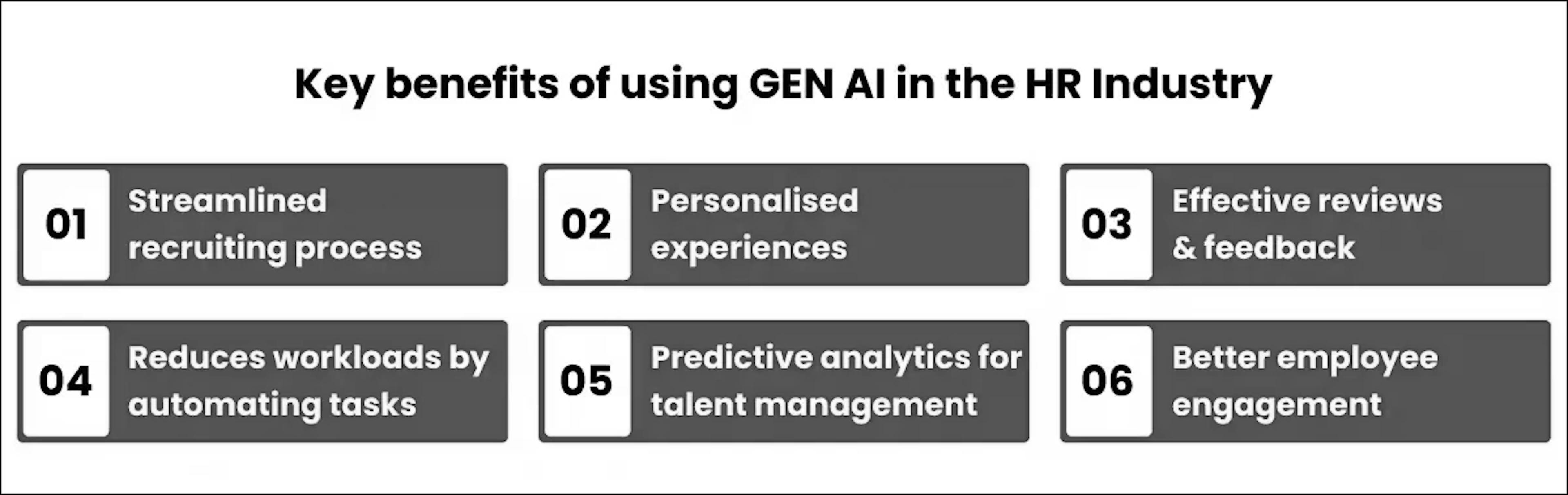 Key benefits of using GEN AI in the HR Industry

01 Streamlined recruiting process

02 Personalised experiences

03 Effective reviews & feedback

04 Reduces workloads by automating tasks

05 Predictive analytics for talent management

06 Better employee engagement